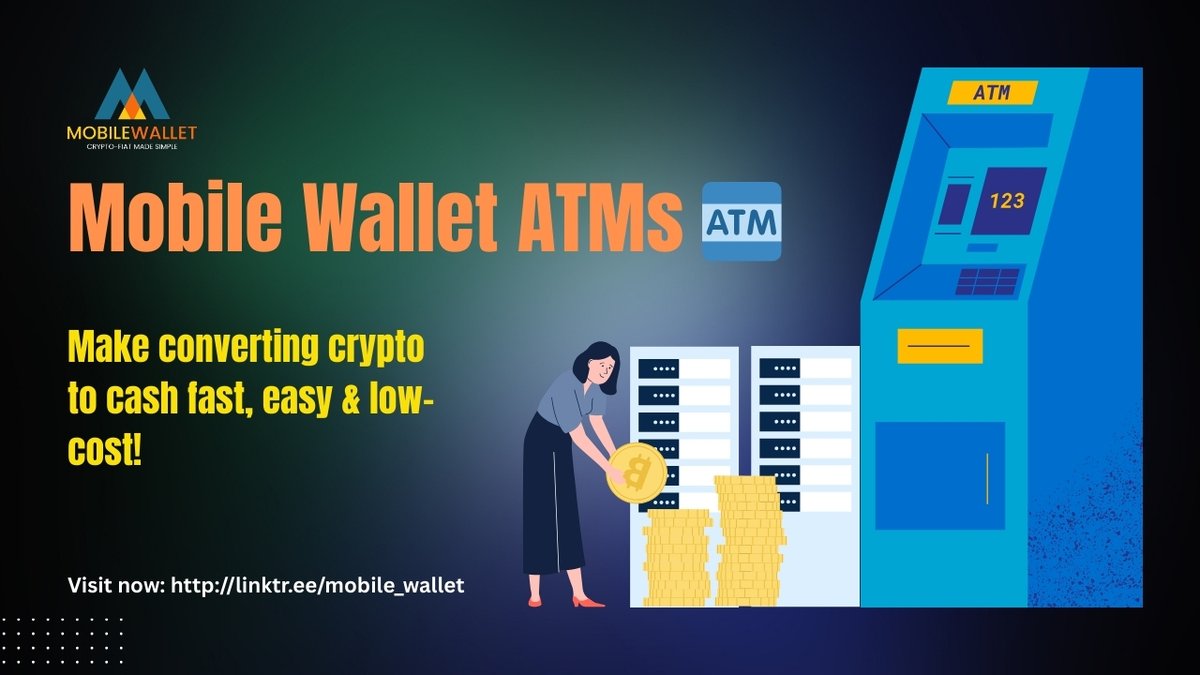 MOBILEWALLET
CRYPTO-FIAT MADE SIMPLE

Mobile Wallet ATMs ATM

Make converting crypto to cash fast, easy & low-cost!

Visit now: http://linktr.ee/mobile_wallet

ATM

123